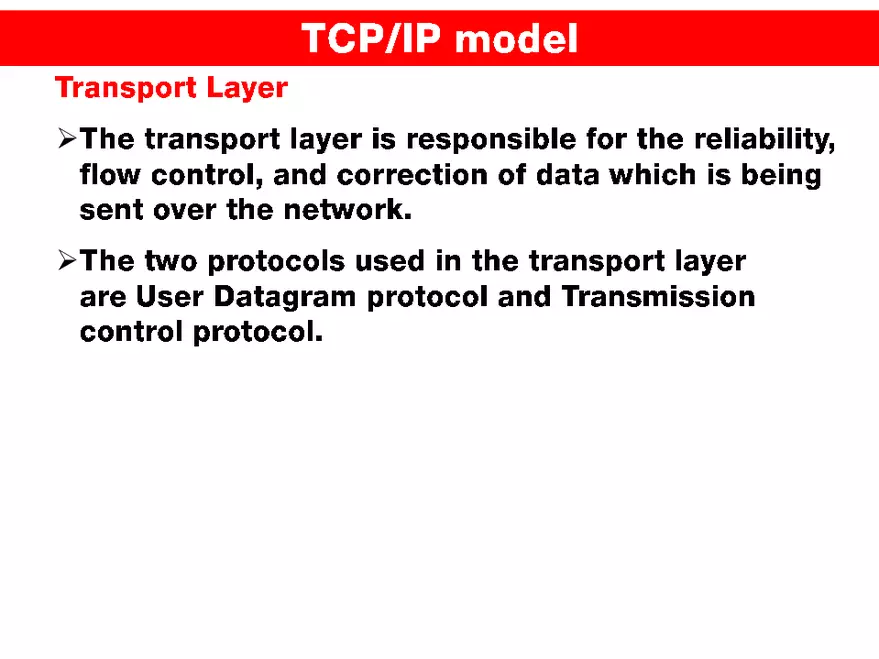 TCP/IP model

Transport Layer

➢The transport layer is responsible for the reliability, flow control, and correction of data which is being sent over the network.

➢The two protocols used in the transport layer are User Datagram protocol and Transmission control protocol.